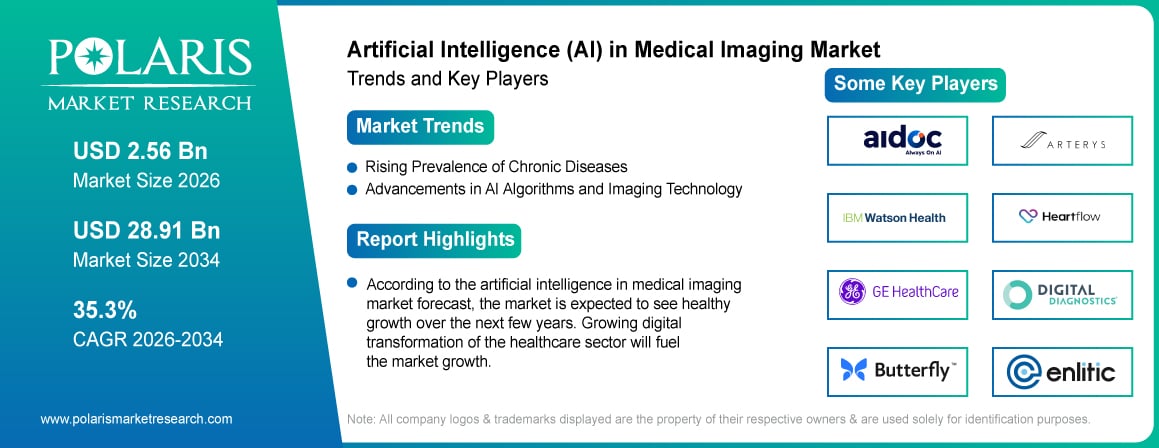 POLARIS
MARKET RESEARCH

USD 2.56 Bn
Market Size 2026

USD 28.91 Bn
Market Size 2034

35.3%
CAGR 2026-2034

www.polarismarketresearch.com

Artificial Intelligence (AI) in Medical Imaging Market
Trends and Key Players

Market Trends

Rising Prevalence of Chronic Diseases
Advancements in AI Algorithms and Imaging Technology

Report Highlights

According to the artificial intelligence in medical imaging market forecast, the market is expected to see healthy growth over the next few years. Growing digital transformation of the healthcare sector will fuel the market growth.

Some Key Players

aidoc Always On AI
ARTERYS
IBM Watson Health
Heartflow
GE HealthCare
DIGITAL DIAGNOSTICS
Butterfly
enlitic

Note: All company logos & trademarks displayed are the property of their respective owners & are used solely for identification purposes.